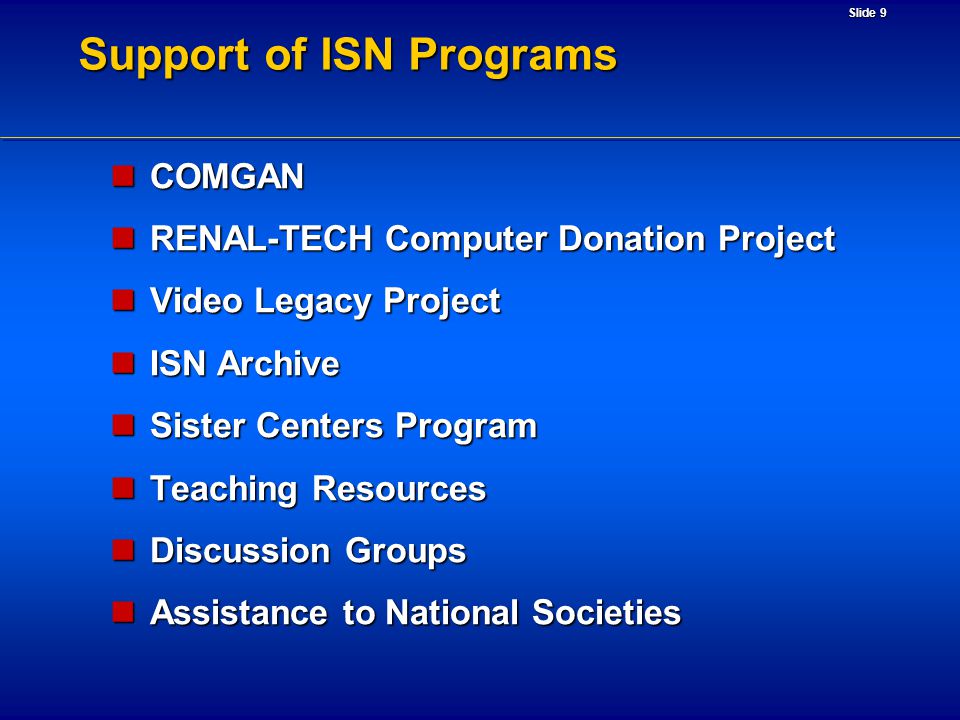 Slide 9

Support of ISN Programs

- COMGAN
- RENAL-TECH Computer Donation Project
- Video Legacy Project
- ISN Archive
- Sister Centers Program
- Teaching Resources
- Discussion Groups
- Assistance to National Societies